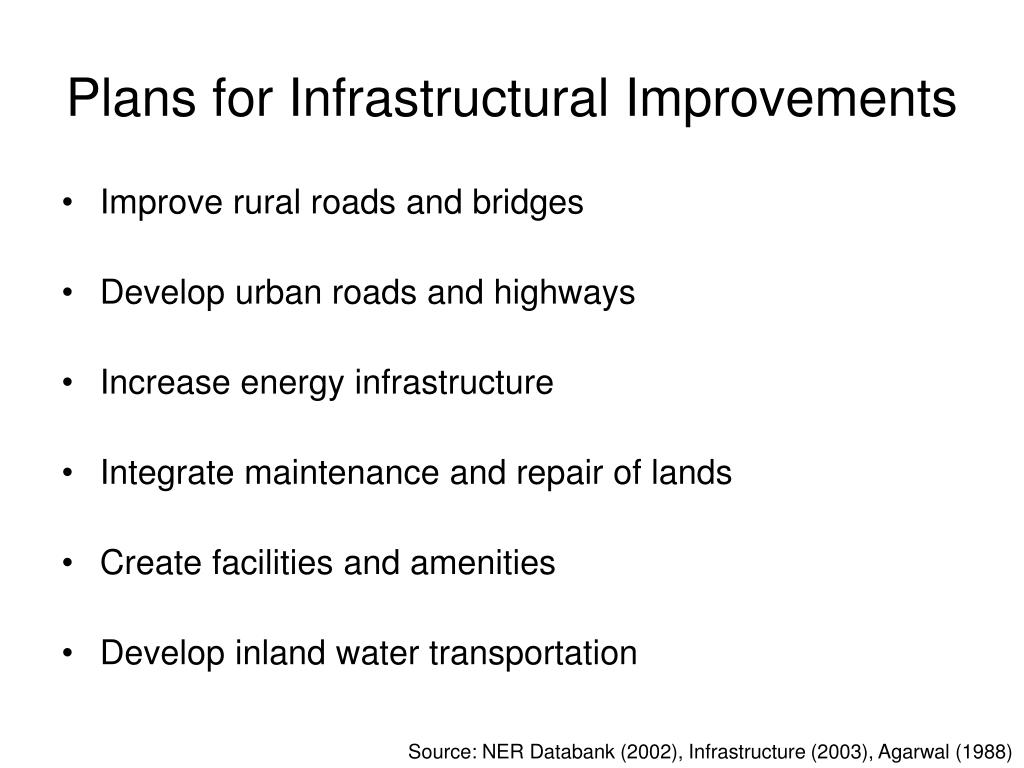 Plans for Infrastructural Improvements

• Improve rural roads and bridges

• Develop urban roads and highways

• Increase energy infrastructure

• Integrate maintenance and repair of lands

• Create facilities and amenities

• Develop inland water transportation

Source: NER Databank (2002), Infrastructure (2003), Agarwal (1988)